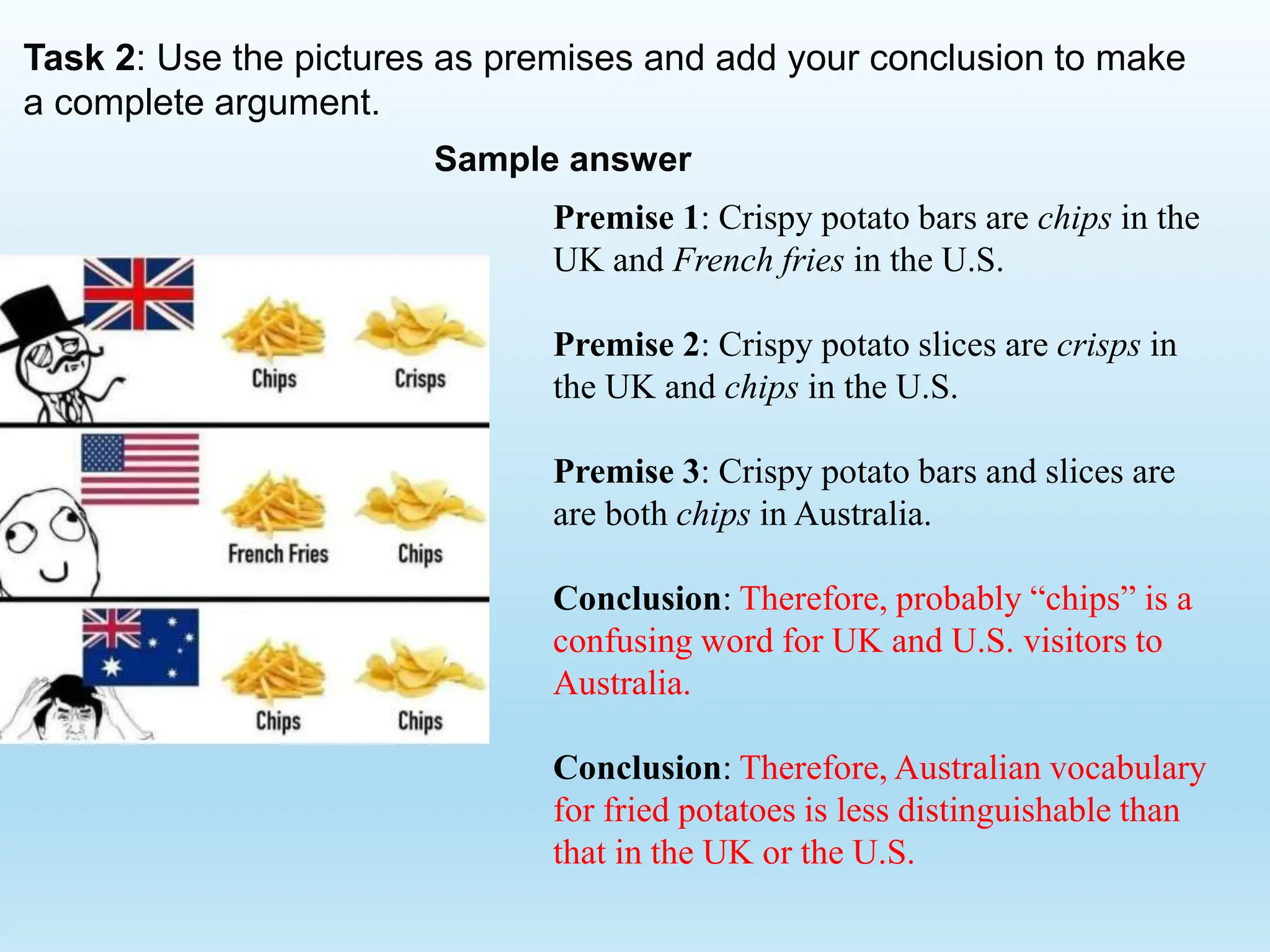 Task 2: Use the pictures as premises and add your conclusion to make a complete argument.

Sample answer

Chips

Crisps

French Fries

Chips

Chips

Chips

Premise 1: Crispy potato bars are chips in the UK and French fries in the U.S.

Premise 2: Crispy potato slices are crisps in the UK and chips in the U.S.

Premise 3: Crispy potato bars and slices are are both chips in Australia.

Conclusion: Therefore, probably “chips” is a confusing word for UK and U.S. visitors to Australia.

Conclusion: Therefore, Australian vocabulary for fried potatoes is less distinguishable than that in the UK or the U.S.